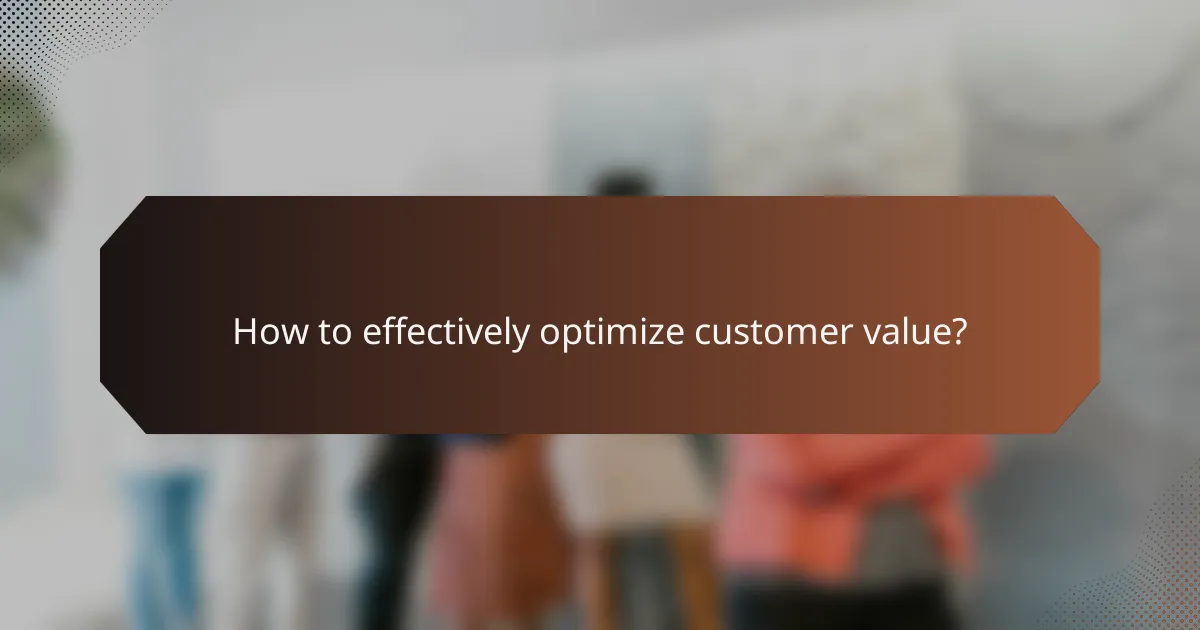 How to effectively optimize customer value?